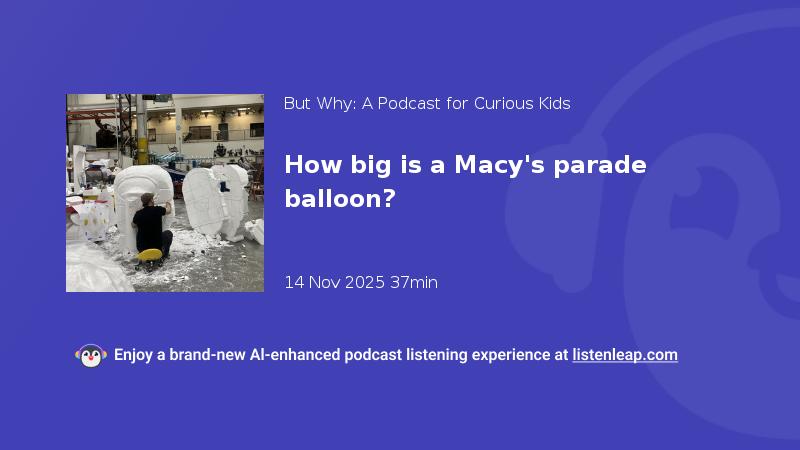 But Why: A Podcast for Curious Kids

How big is a Macy's parade balloon?

14 Nov 2025 37min

Enjoy a brand-new AI-enhanced podcast listening experience at listenleap.com